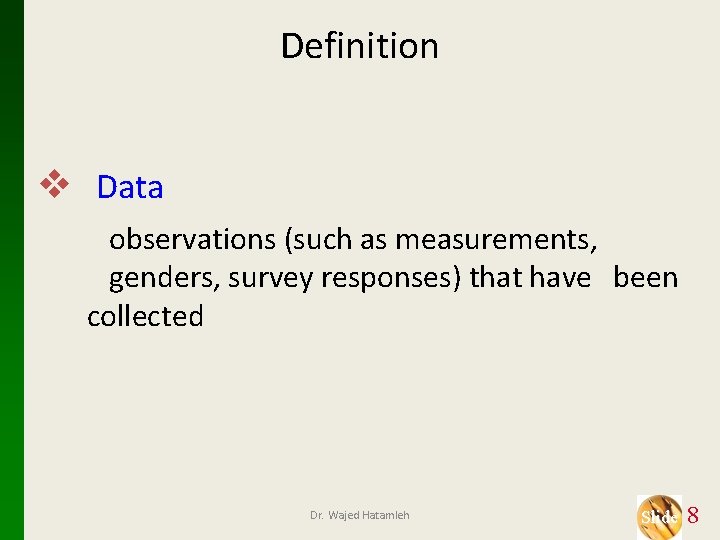 Definition

❖ Data

observations (such as measurements, genders, survey responses) that have been collected

Dr. Wajed Hatamleh

Slide 8